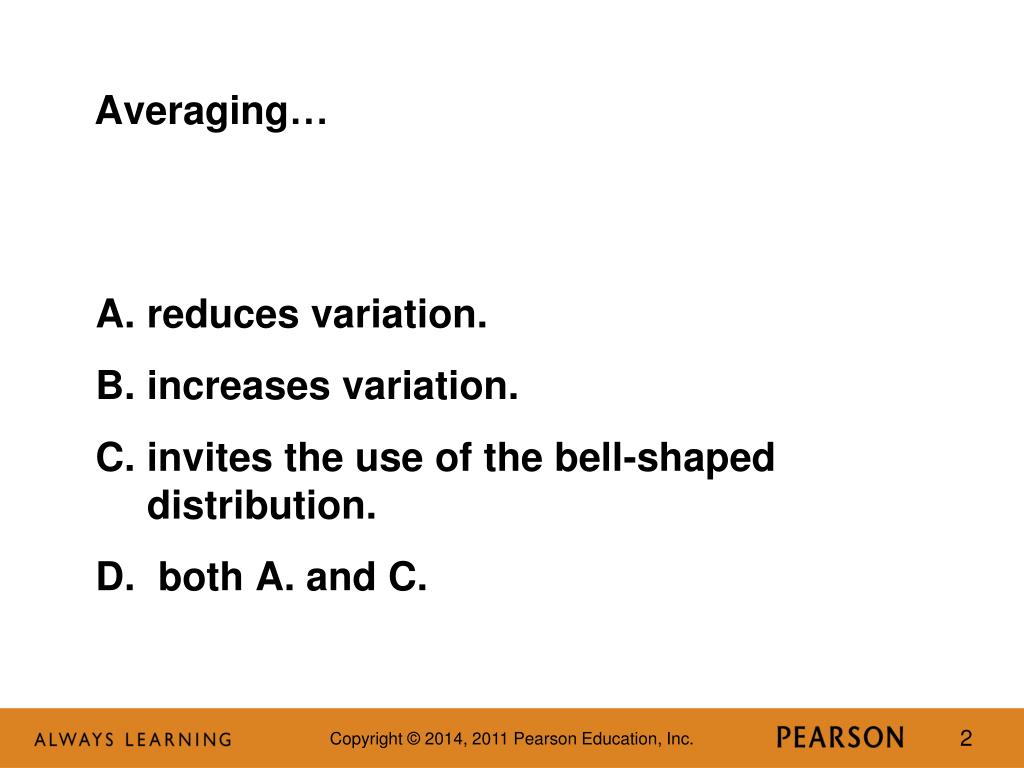 Averaging…

A. reduces variation.
B. increases variation.
C. invites the use of the bell-shaped distribution.
D. both A. and C.

ALWAYS LEARNING Copyright © 2014, 2011 Pearson Education, Inc. PEARSON 2